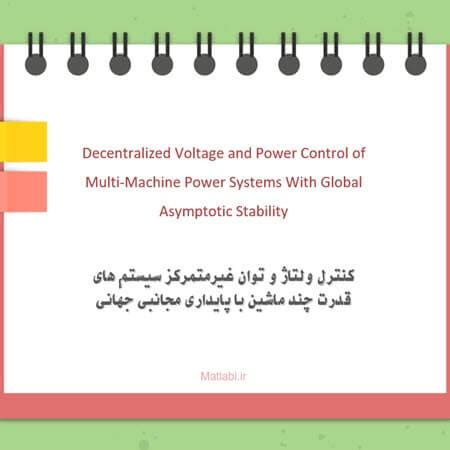 Decentralized Voltage and Power Control of Multi-Machine Power Systems With Global Asymptotic Stability

کنترل ولتاژ و توان غیرمتمرکز سیستم های قدرت چند ماشین با پایداری مجانبی جهانی

Matlabi.ir